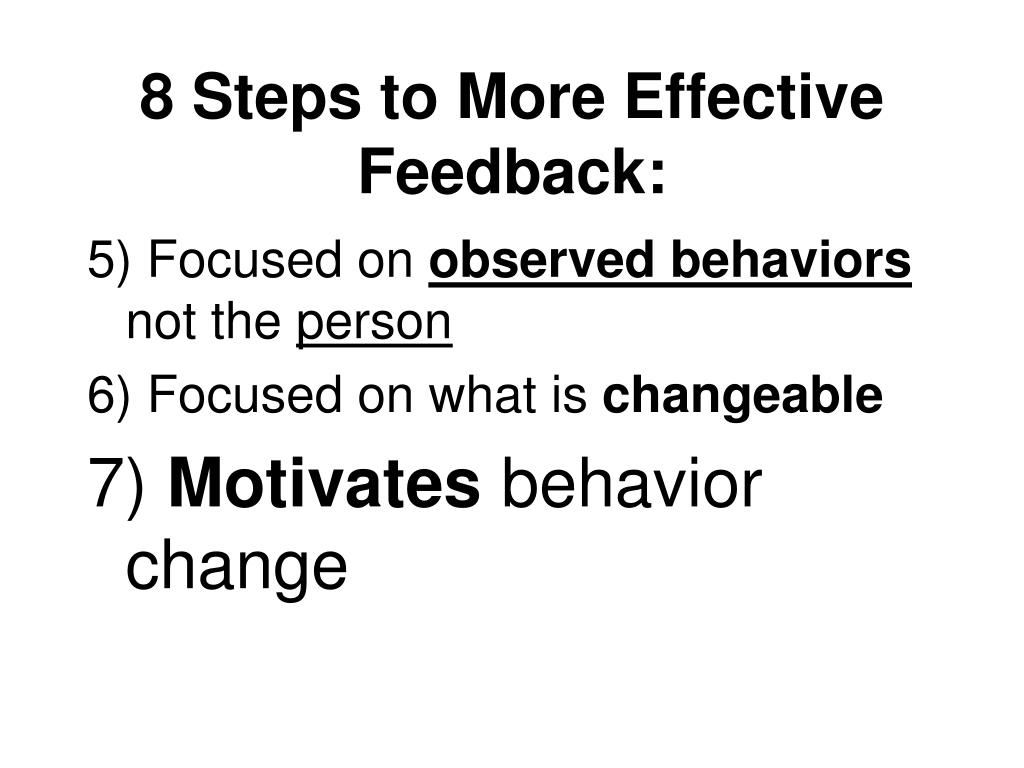 8 Steps to More Effective Feedback:

5) Focused on observed behaviors not the person

6) Focused on what is changeable

7) Motivates behavior change